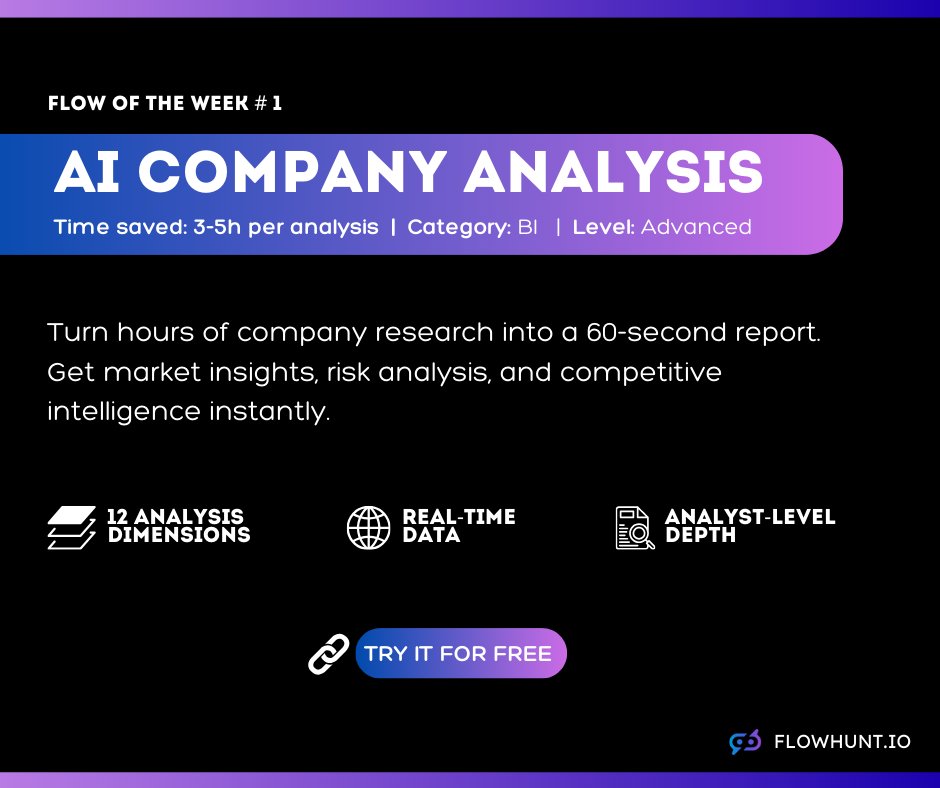 FLOW OF THE WEEK # 1

AI COMPANY ANALYSIS

Time saved: 3-5h per analysis | Category: BI | Level: Advanced

Turn hours of company research into a 60-second report. Get market insights, risk analysis, and competitive intelligence instantly.

12 ANALYSIS DIMENSIONS

REAL-TIME DATA

ANALYST-LEVEL DEPTH

TRY IT FOR FREE

FLOWHUNT.IO